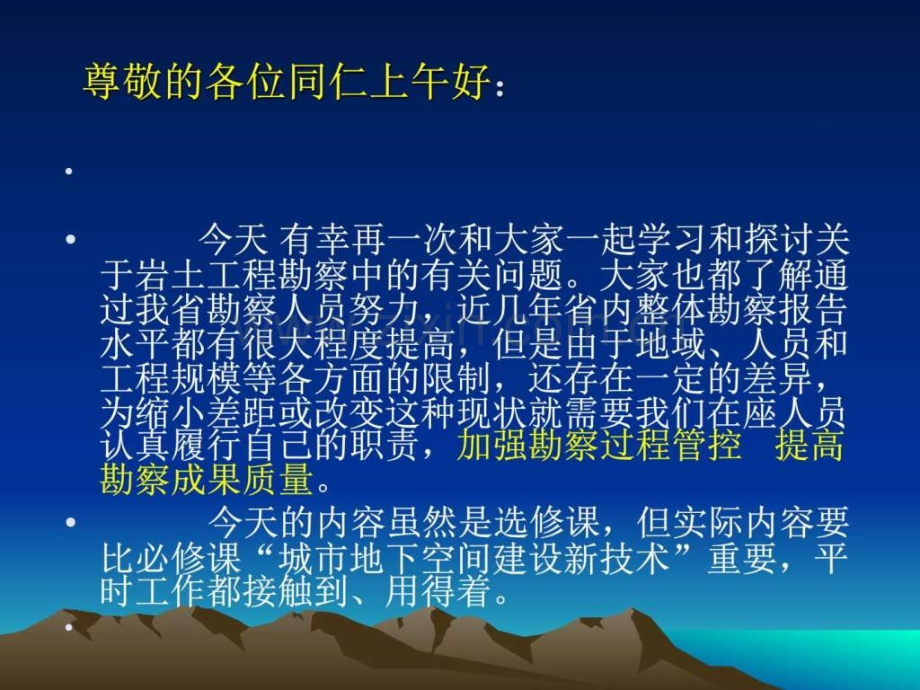 尊敬的各位同仁上午好：

•

• 今天 有幸再一次和大家一起学习和探讨关于岩土工程勘察中的有关问题。大家也都了解通过我省勘察人员努力，近几年省内整体勘察报告水平都有很大程度提高，但是由于地域、人员和工程规模等各方面的限制，还存在一定的差异，为缩小差距或改变这种现状就需要我们在座人员认真履行自己的职责，加强勘察过程管控 提高勘察成果质量。

• 今天的内容虽然是选修课，但实际内容要比必修课“城市地下空间建设新技术”重要，平时工作都接触到、用得着。

•